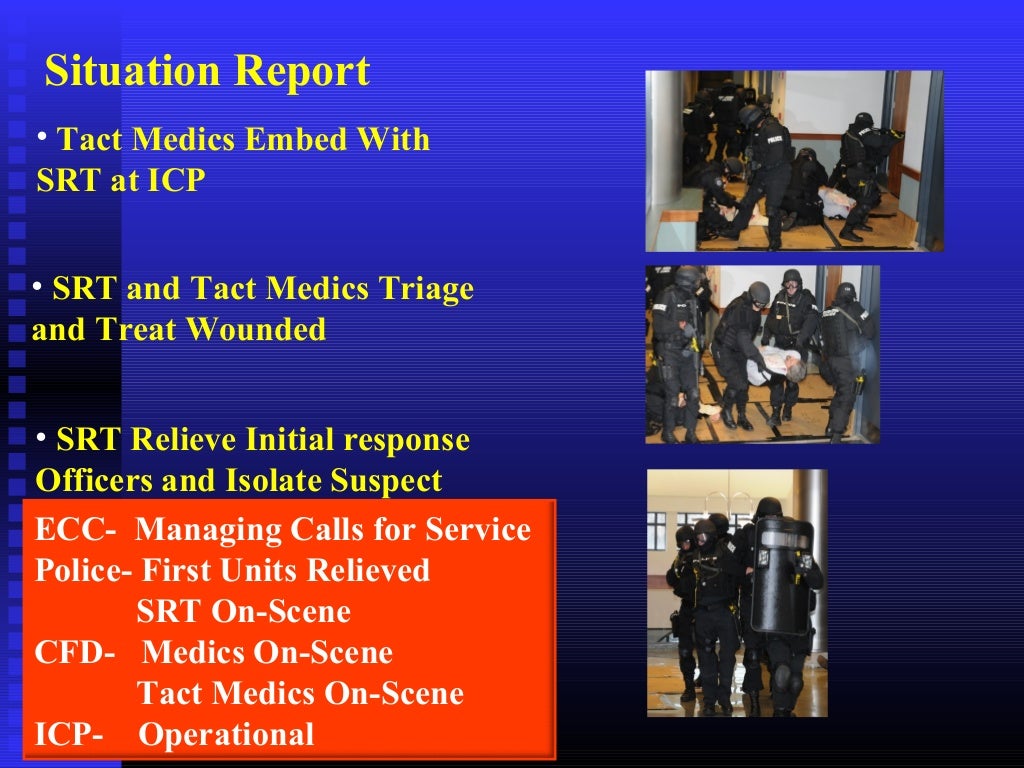 Situation Report

• Tact Medics Embed With SRT at ICP

• SRT and Tact Medics Triage and Treat Wounded

• SRT Relieve Initial response Officers and Isolate Suspect

ECC- Managing Calls for Service
Police- First Units Relieved
SRT On-Scene
CFD- Medics On-Scene
Tact Medics On-Scene
ICP- Operational